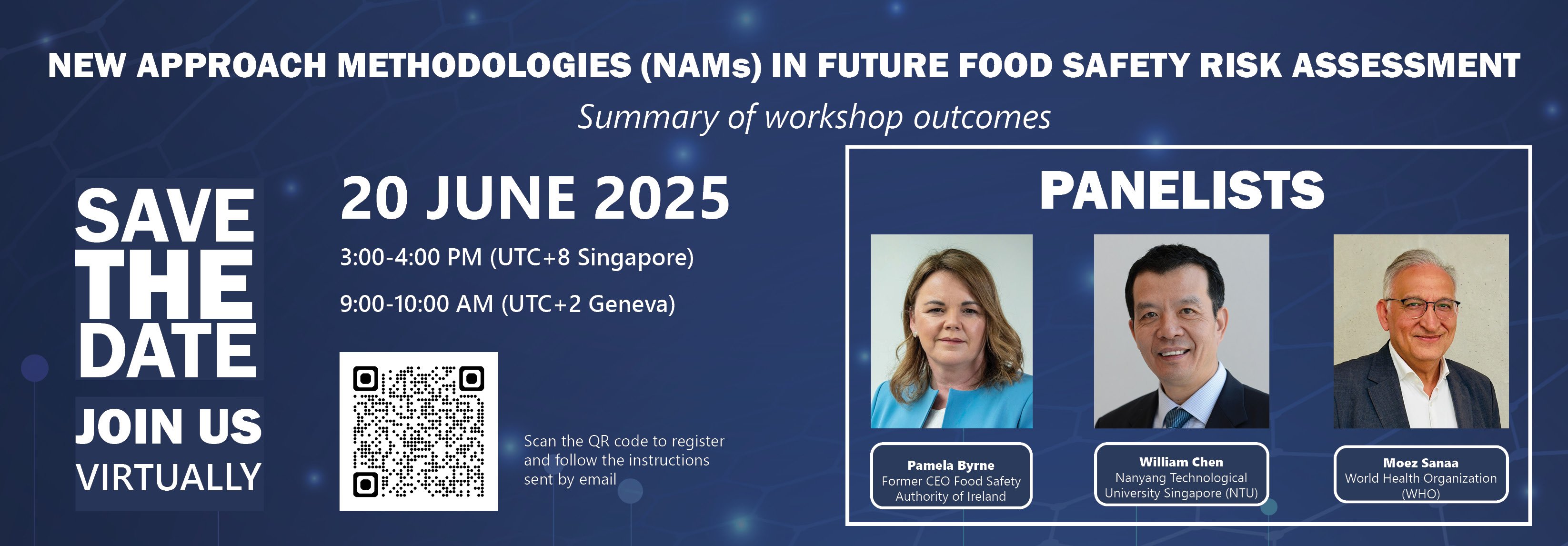 NEW APPROACH METHODOLOGIES (NAMs) IN FUTURE FOOD SAFETY RISK ASSESSMENT

Summary of workshop outcomes

SAVE THE DATE

JOIN US VIRTUALLY

20 JUNE 2025

3:00-4:00 PM (UTC+8 Singapore)

9:00-10:00 AM (UTC+2 Geneva)

Scan the QR code to register and follow the instructions sent by email

PANELISTS

Pamela Byrne
Former CEO Food Safety Authority of Ireland

William Chen
Nanyang Technological University Singapore (NTU)

Moez Sanaa
World Health Organization (WHO)